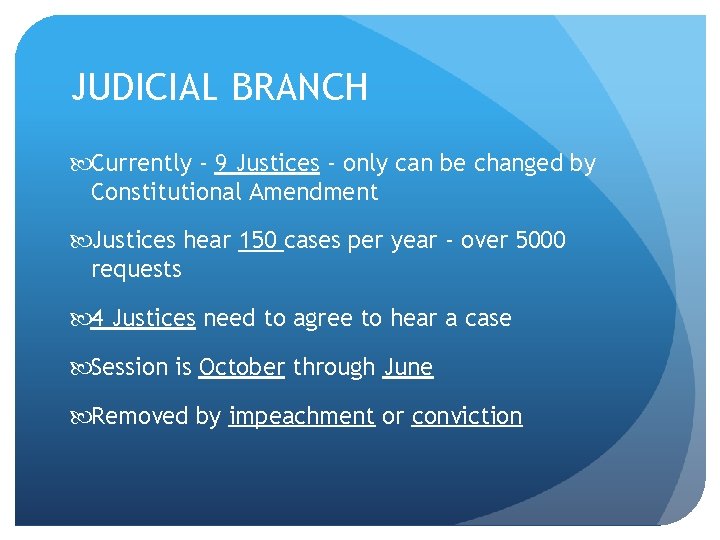 JUDICIAL BRANCH

Currently - 9 Justices - only can be changed by Constitutional Amendment

Justices hear 150 cases per year - over 5000 requests

4 Justices need to agree to hear a case

Session is October through June

Removed by impeachment or conviction